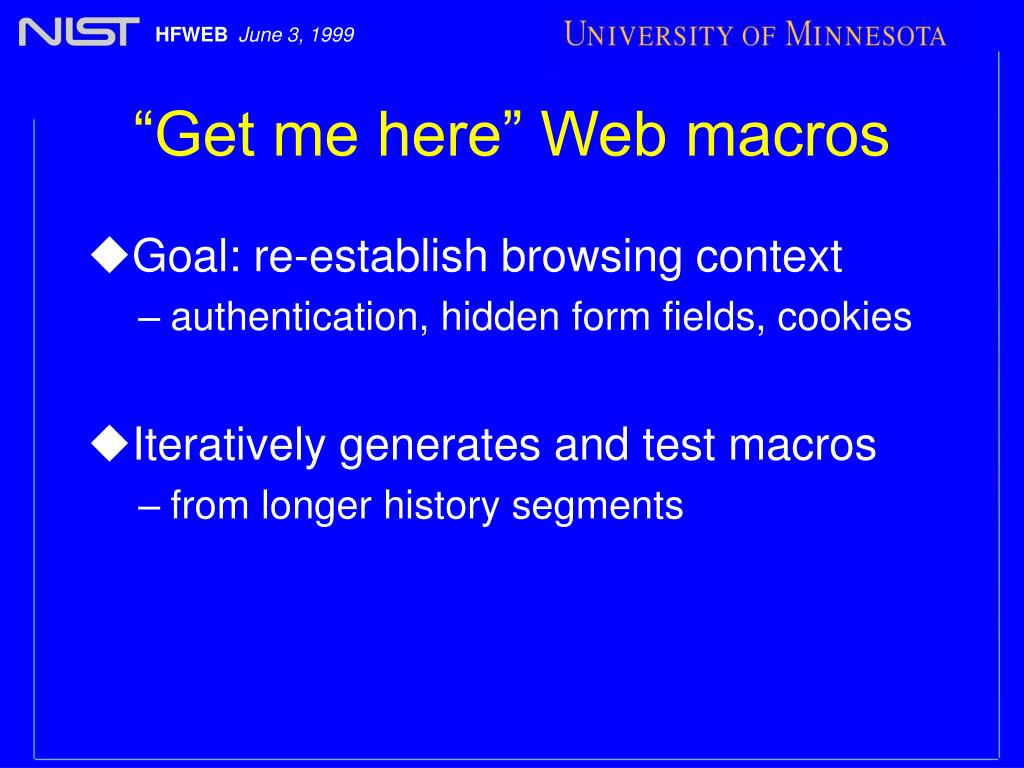 NIST HFWEB June 3, 1999 UNIVERSITY OF MINNESOTA

“Get me here” Web macros

◆Goal: re-establish browsing context
– authentication, hidden form fields, cookies

◆Iteratively generates and test macros
– from longer history segments